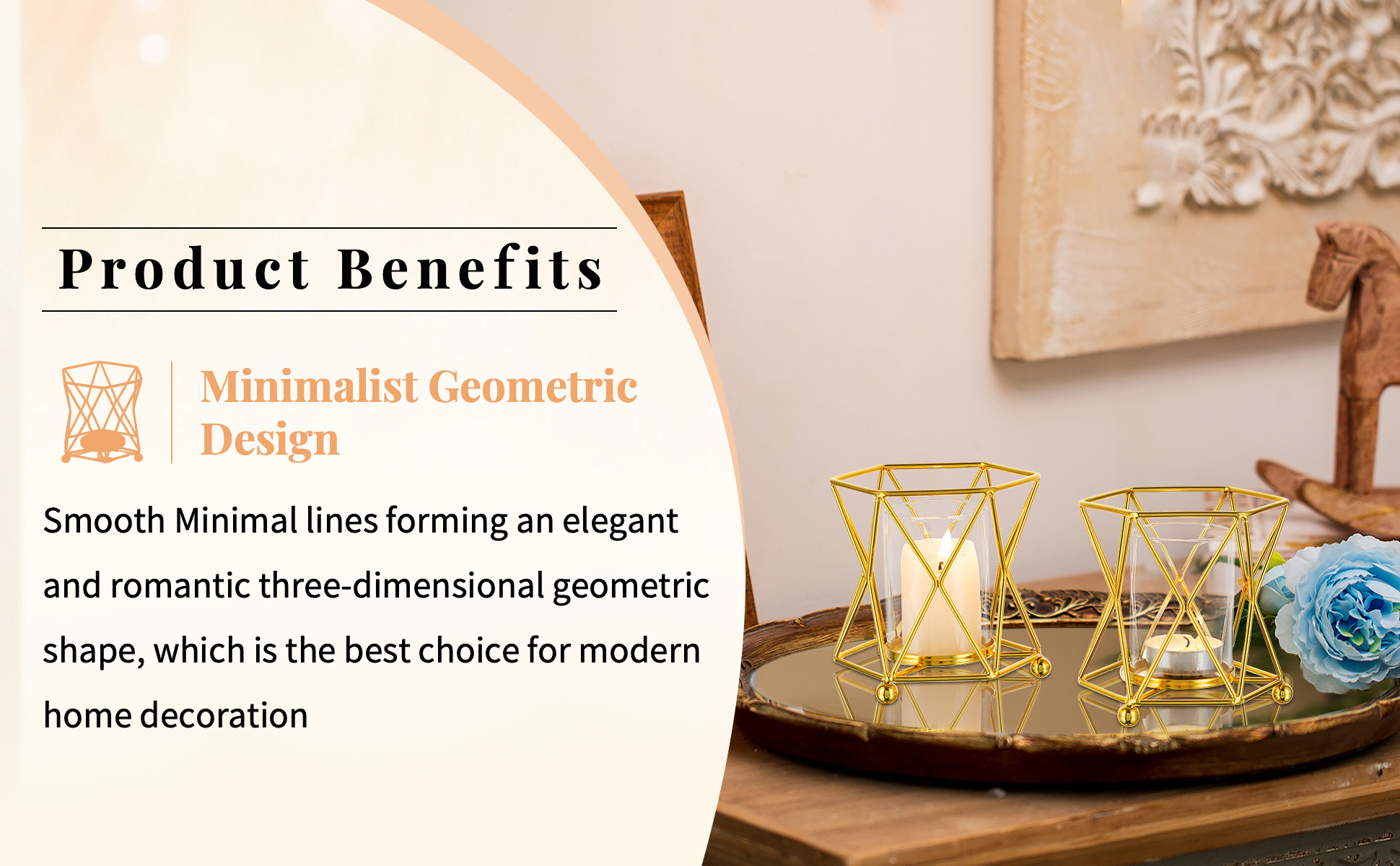 Product Benefits

Minimalist Geometric Design

Smooth Minimal lines forming an elegant and romantic three-dimensional geometric shape, which is the best choice for modern home decoration